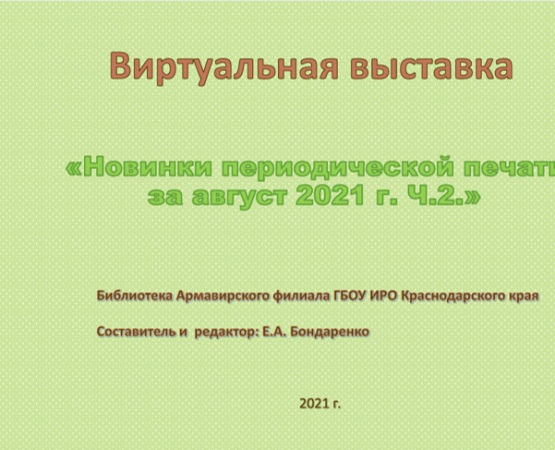 Виртуальная выставка

«Новинки периодической печати
за август 2021 г. Ч.2.»

Библиотека Армавирского филиала ГБОУ ИРО Краснодарского края

Составитель и редактор: Е.А. Бондаренко

2021 г.